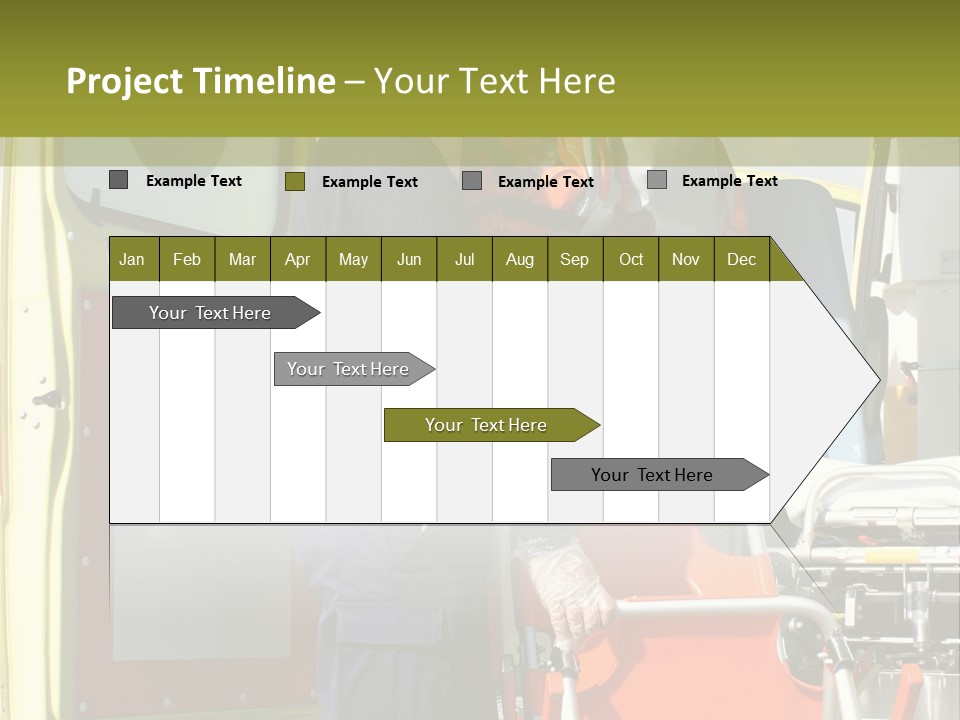 Project Timeline – Your Text Here

Example Text
Example Text
Example Text
Example Text

| Jan | Feb | Mar | Apr | May | Jun | Jul | Aug | Sep | Oct | Nov | Dec |
|---|---|---|---|---|---|---|---|---|---|---|---|

Your Text Here
Your Text Here
Your Text Here
Your Text Here